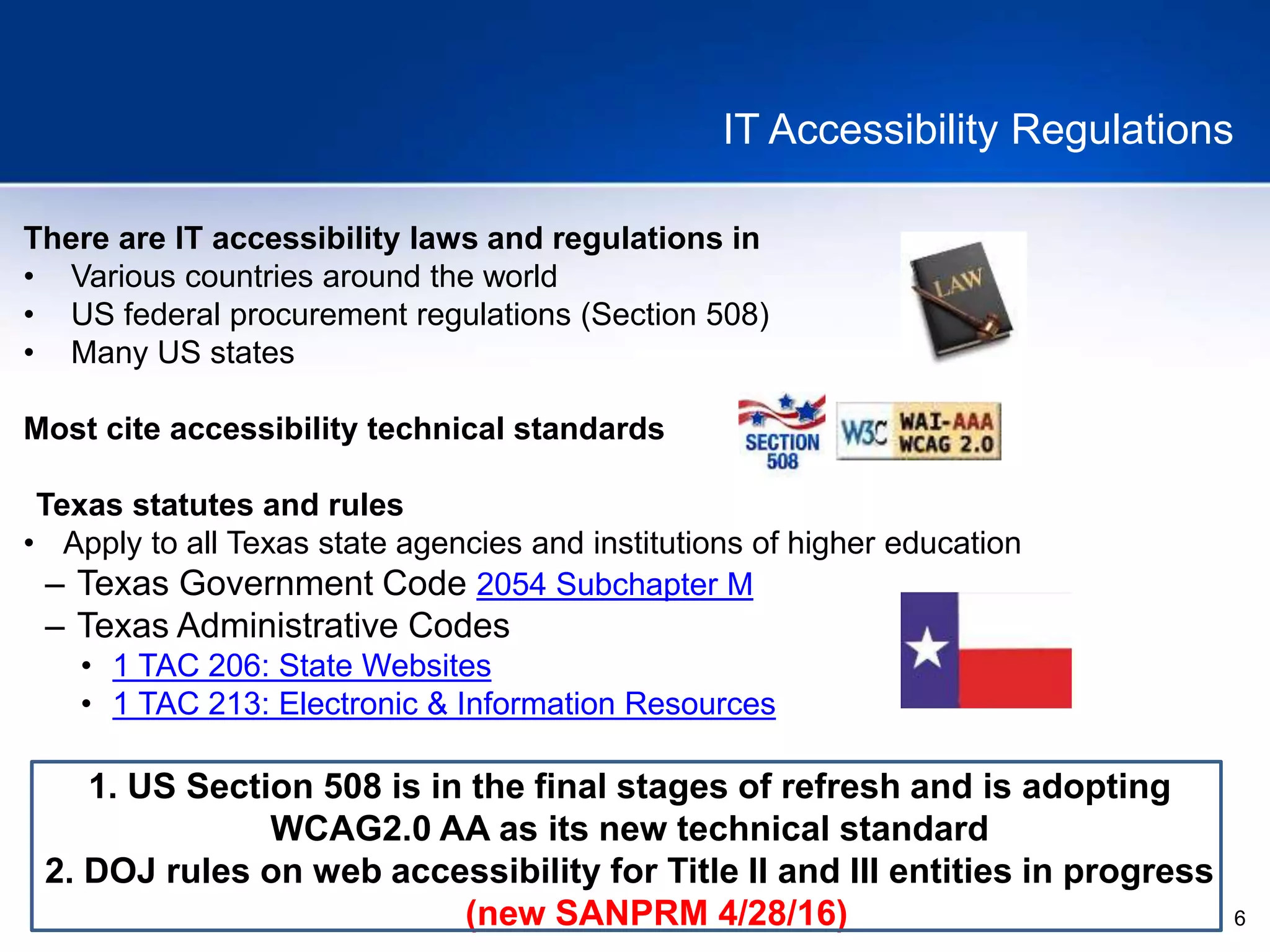 IT Accessibility Regulations

There are IT accessibility laws and regulations in
• Various countries around the world
• US federal procurement regulations (Section 508)
• Many US states

LAW

Most cite accessibility technical standards

SECTION 508

W3C WAI-AAA WCAG 2.0

Texas statutes and rules
• Apply to all Texas state agencies and institutions of higher education
– Texas Government Code 2054 Subchapter M
– Texas Administrative Codes
• 1 TAC 206: State Websites
• 1 TAC 213: Electronic & Information Resources

1. US Section 508 is in the final stages of refresh and is adopting WCAG2.0 AA as its new technical standard
2. DOJ rules on web accessibility for Title II and III entities in progress (new SANPRM 4/28/16)

6